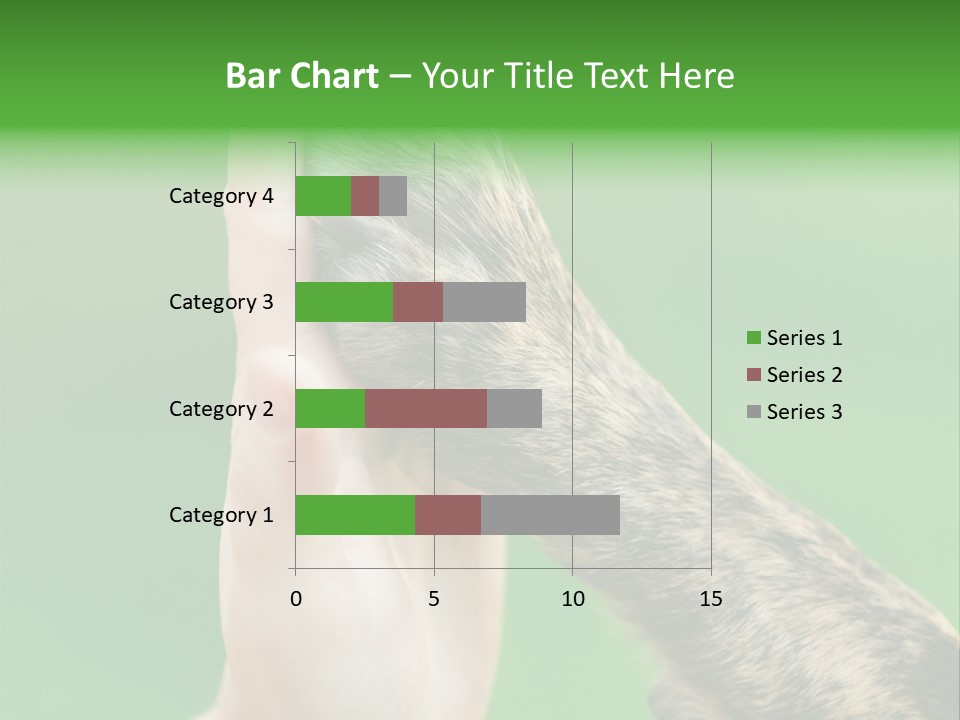 Bar Chart – Your Title Text Here

Category 4
Category 3
Category 2
Category 1

0
5
10
15

Series 1
Series 2
Series 3